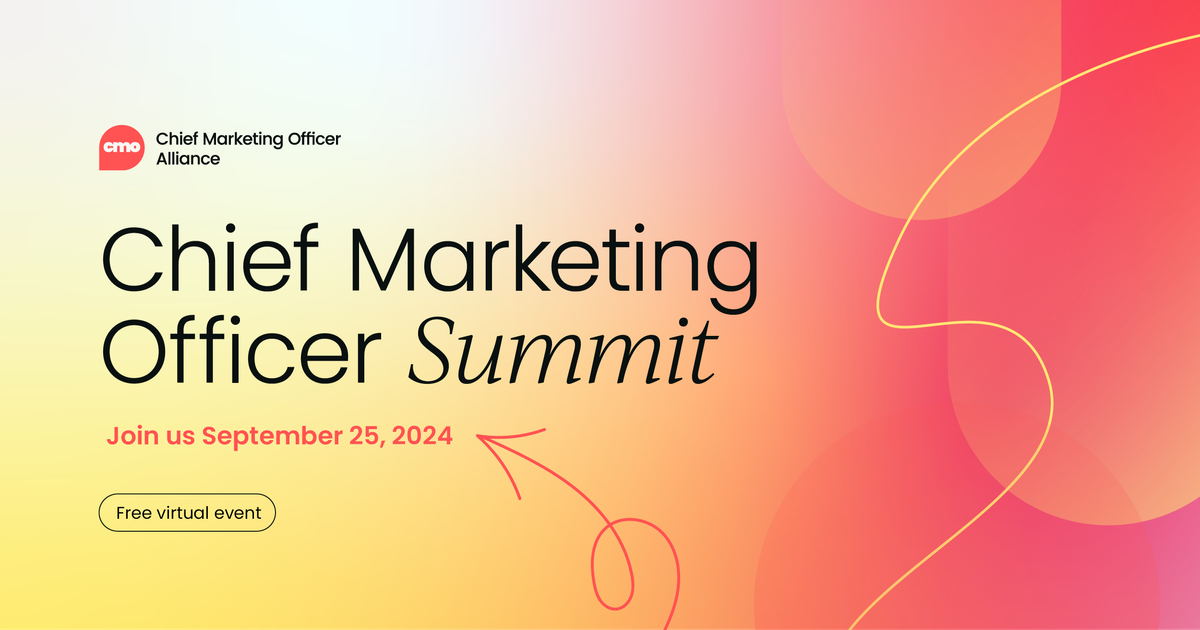 cmo Chief Marketing Officer Alliance

Chief Marketing Officer Summit

Join us September 25, 2024

Free virtual event